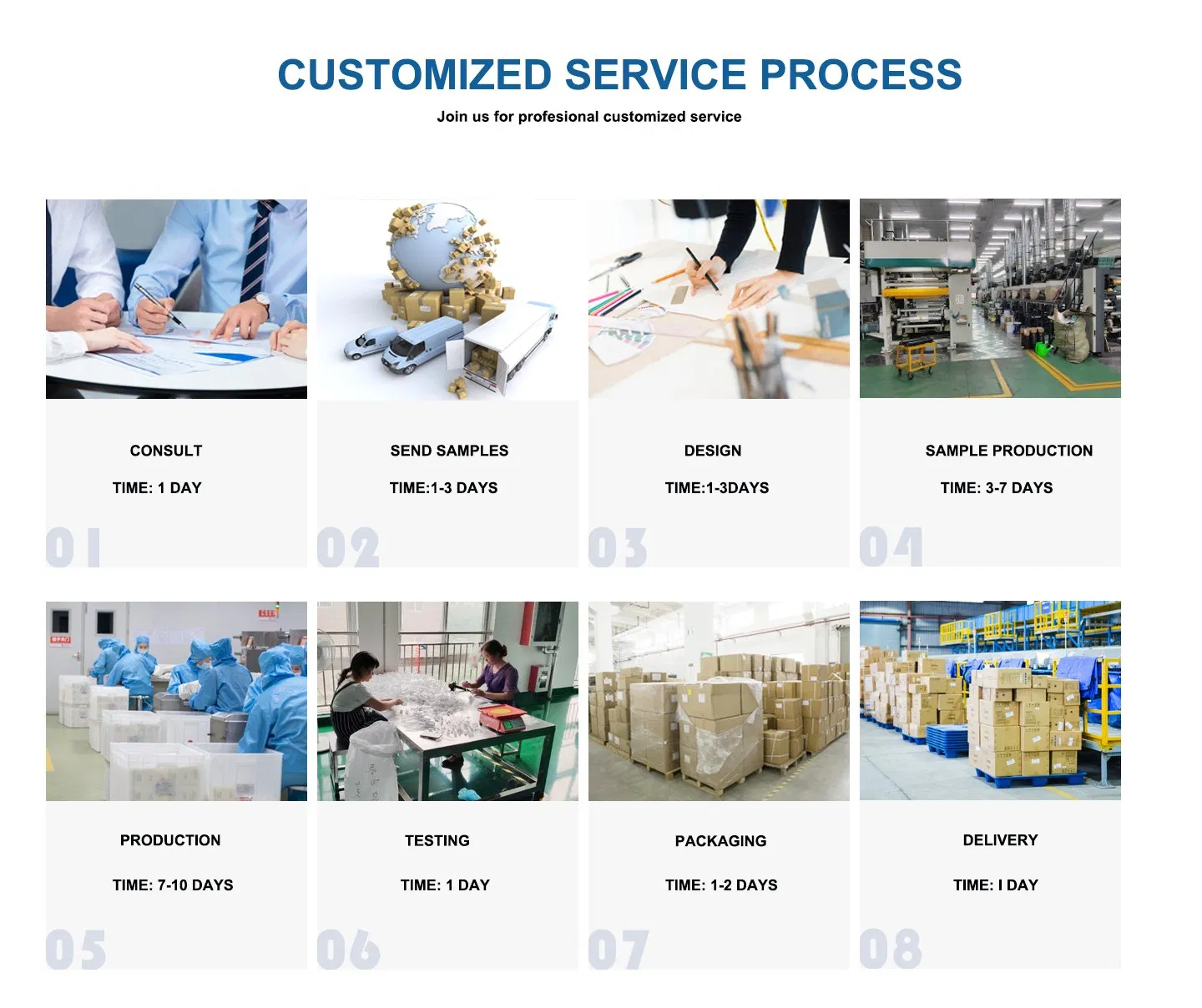 CUSTOMIZED SERVICE PROCESS

Join us for profesional customized service

CONSULT

TIME: 1 DAY

01

SEND SAMPLES

TIME:1-3 DAYS

02

DESIGN

TIME:1-3DAYS

03

SAMPLE PRODUCTION

TIME: 3-7 DAYS

04

PRODUCTION

TIME: 7-10 DAYS

05

TESTING

TIME: 1 DAY

06

PACKAGING

TIME: 1-2 DAYS

07

DELIVERY

TIME: I DAY

08